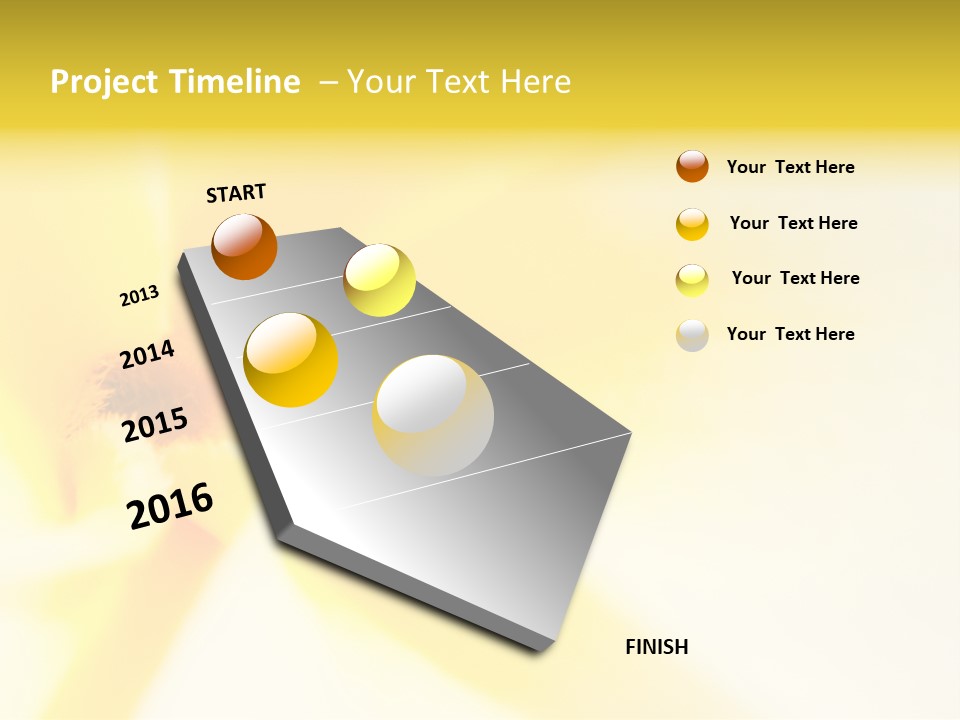 Project Timeline – Your Text Here

START

2013

2014

2015

2016

FINISH

Your Text Here

Your Text Here

Your Text Here

Your Text Here